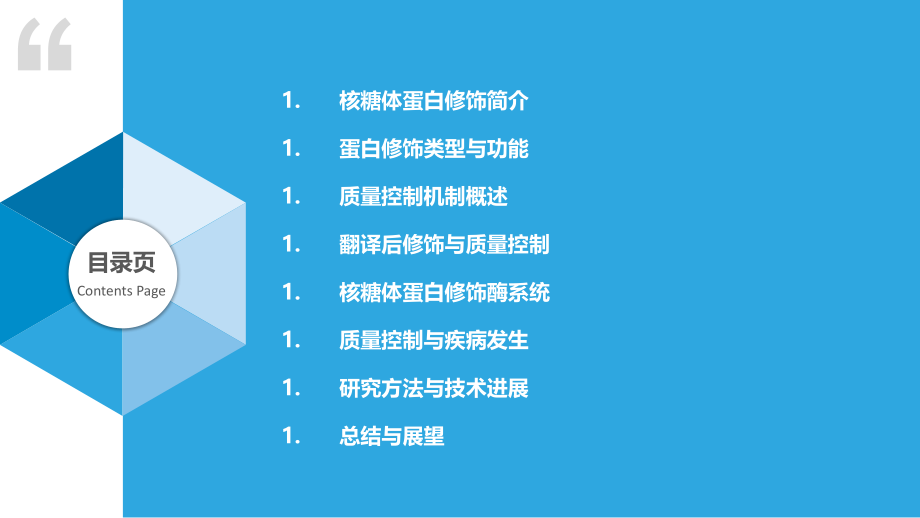 “

目录页
Contents Page

1. 核糖体蛋白修饰简介

1. 蛋白修饰类型与功能

1. 质量控制机制概述

1. 翻译后修饰与质量控制

1. 核糖体蛋白修饰酶系统

1. 质量控制与疾病发生

1. 研究方法与技术进展

1. 总结与展望